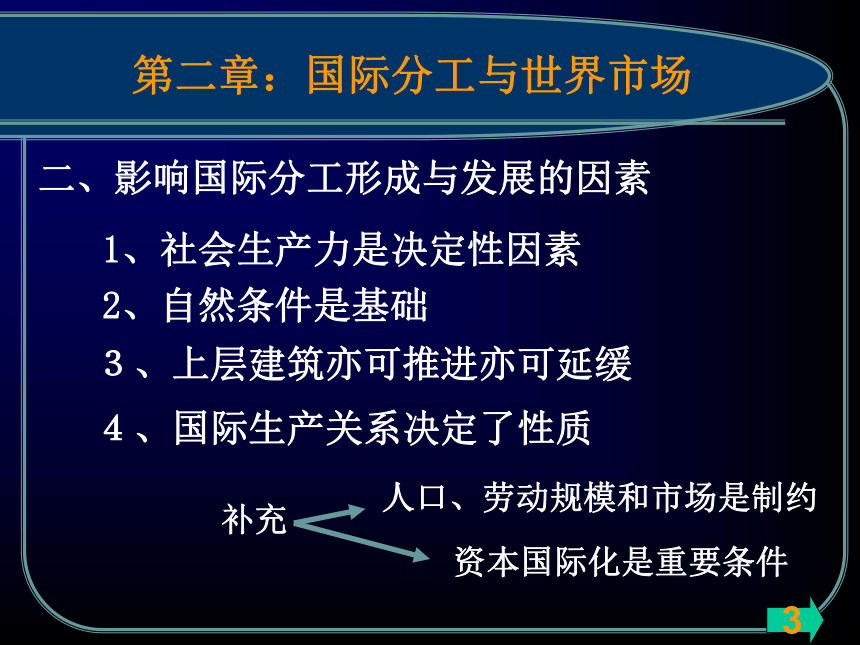 第二章：国际分工与世界市场

二、影响国际分工形成与发展的因素

1、社会生产力是决定性因素

2、自然条件是基础

3、上层建筑亦可推进亦可延缓

4、国际生产关系决定了性质

补充

人口、劳动规模和市场是制约

资本国际化是重要条件

3